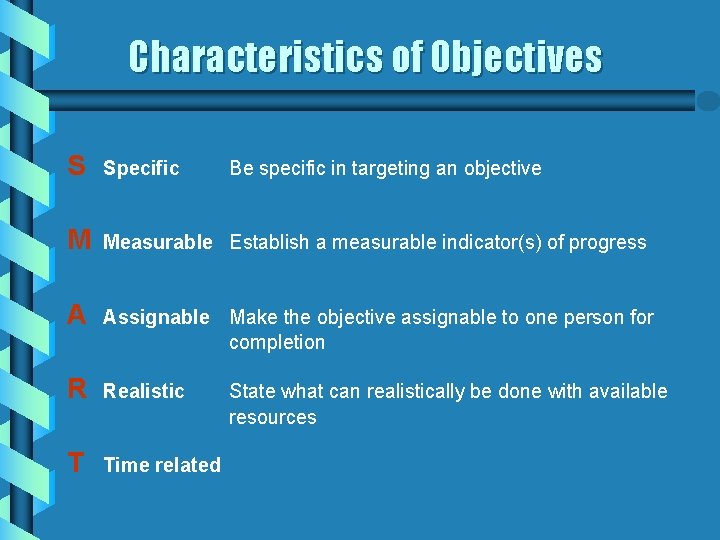 Characteristics of Objectives

S Specific Be specific in targeting an objective

M Measurable Establish a measurable indicator(s) of progress

A Assignable Make the objective assignable to one person for completion

R Realistic State what can realistically be done with available resources

T Time related